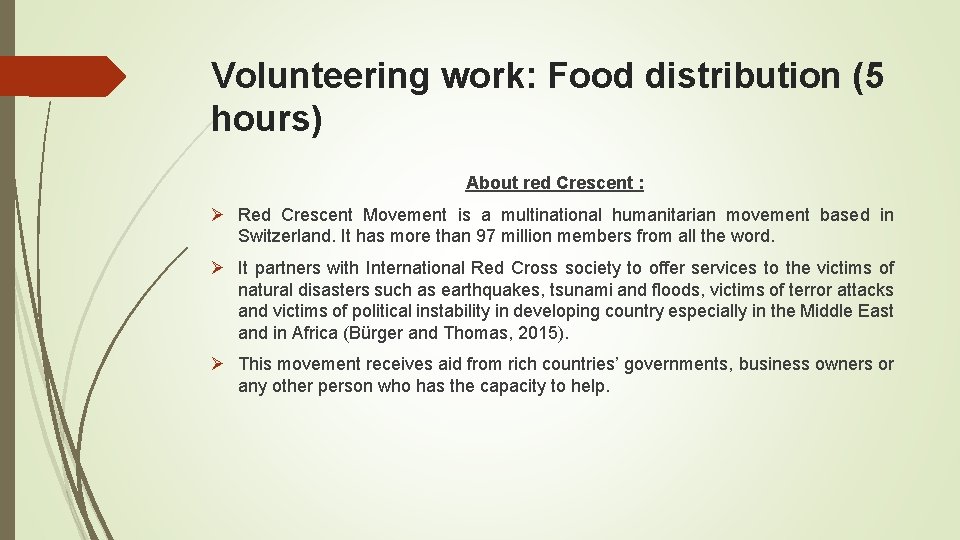 Volunteering work: Food distribution (5 hours)

About red Crescent :

➢ Red Crescent Movement is a multinational humanitarian movement based in Switzerland. It has more than 97 million members from all the word.

➢ It partners with International Red Cross society to offer services to the victims of natural disasters such as earthquakes, tsunami and floods, victims of terror attacks and victims of political instability in developing country especially in the Middle East and in Africa (Bürger and Thomas, 2015).

➢ This movement receives aid from rich countries' governments, business owners or any other person who has the capacity to help.